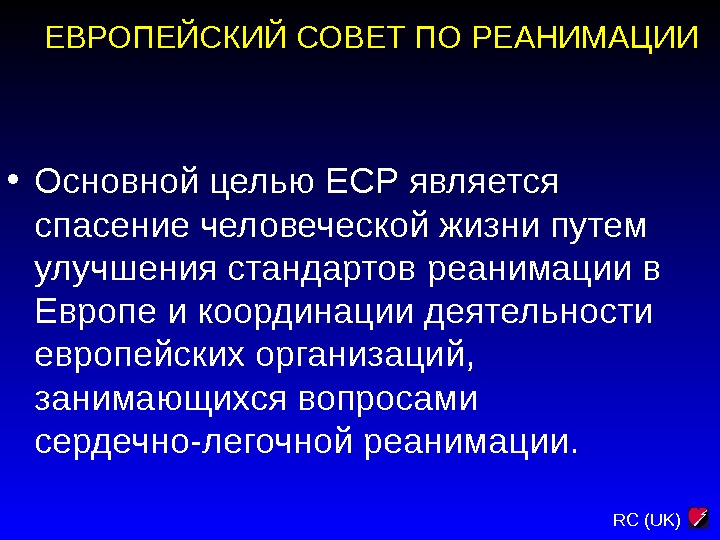 ЕВРОПЕЙСКИЙ СОВЕТ ПО РЕАНИМАЦИИ

• Основной целью ЕСР является спасение человеческой жизни путем улучшения стандартов реанимации в Европе и координации деятельности европейских организаций, занимающихся вопросами сердечно-легочной реанимации.

RC (UK)